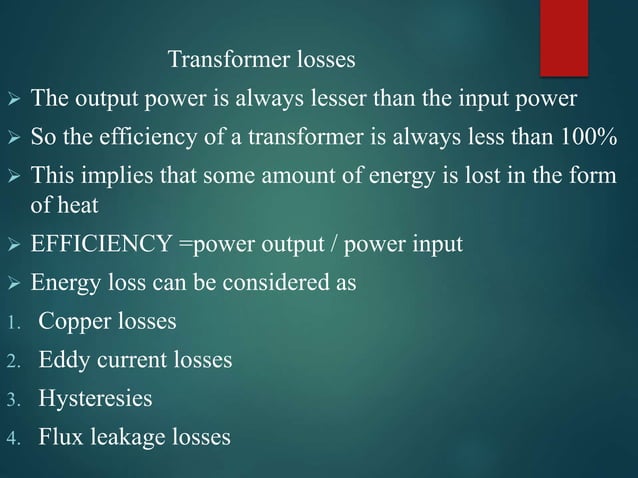 Transformer losses

➢ The output power is always lesser than the input power

➢ So the efficiency of a transformer is always less than 100%

➢ This implies that some amount of energy is lost in the form of heat

➢ EFFICIENCY =power output / power input

➢ Energy loss can be considered as

1. Copper losses
2. Eddy current losses
3. Hysteresies
4. Flux leakage losses